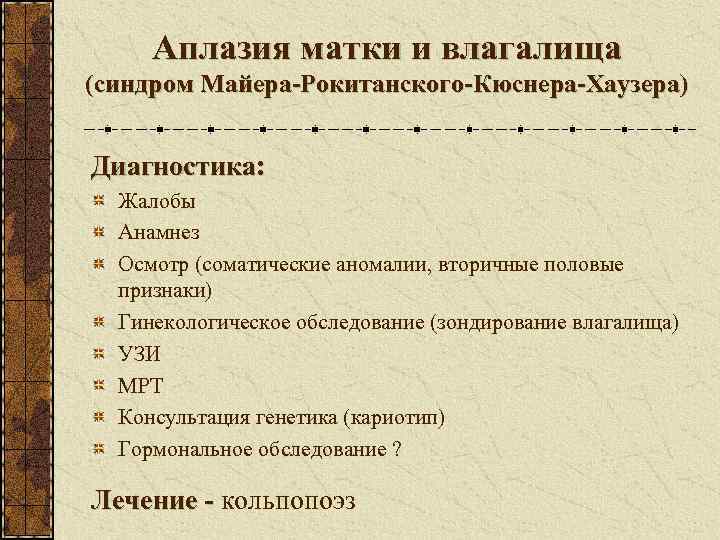 Аплазия матки и влагалища
(синдром Майера-Рокитанского-Кюснера-Хаузера)

Диагностика:

Жалобы

Анамнез

Осмотр (соматические аномалии, вторичные половые признаки)

Гинекологическое обследование (зондирование влагалища)

УЗИ

МРТ

Консультация генетика (кариотип)

Гормональное обследование ?

Лечение - кольпопоэз